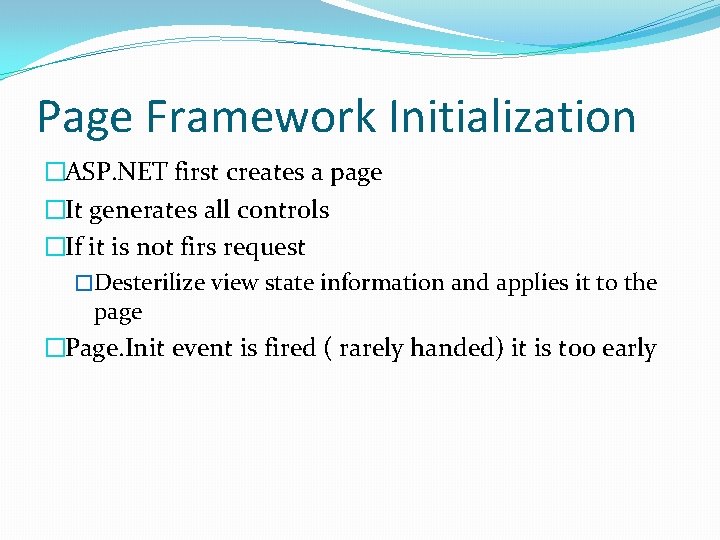 Page Framework Initialization

□ASP.NET first creates a page

□It generates all controls

□If it is not firs request

□Desterilize view state information and applies it to the page

□Page.Init event is fired ( rarely handed) it is too early